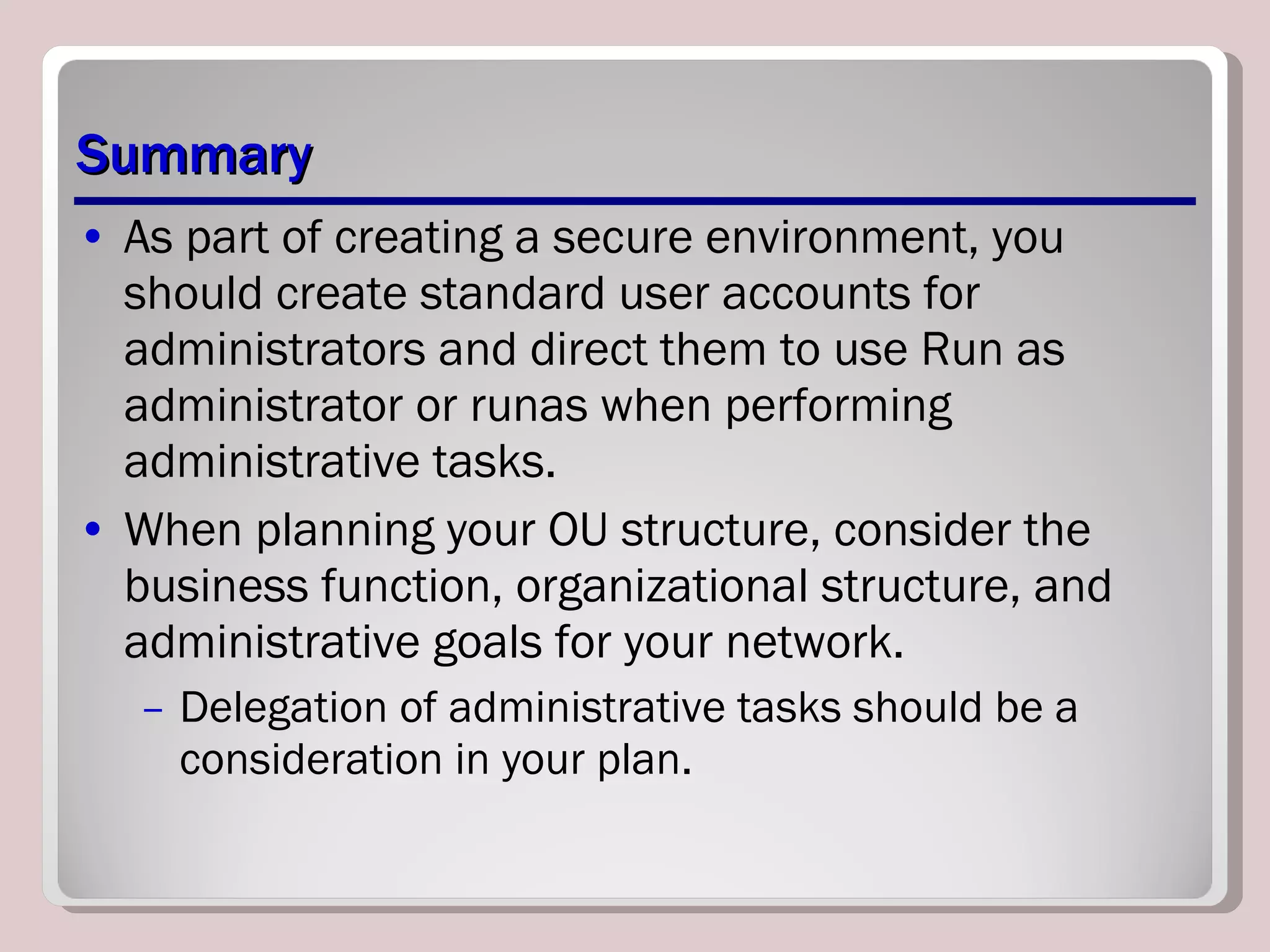 Summary

• As part of creating a secure environment, you should create standard user accounts for administrators and direct them to use Run as administrator or runas when performing administrative tasks.

• When planning your OU structure, consider the business function, organizational structure, and administrative goals for your network.

– Delegation of administrative tasks should be a consideration in your plan.